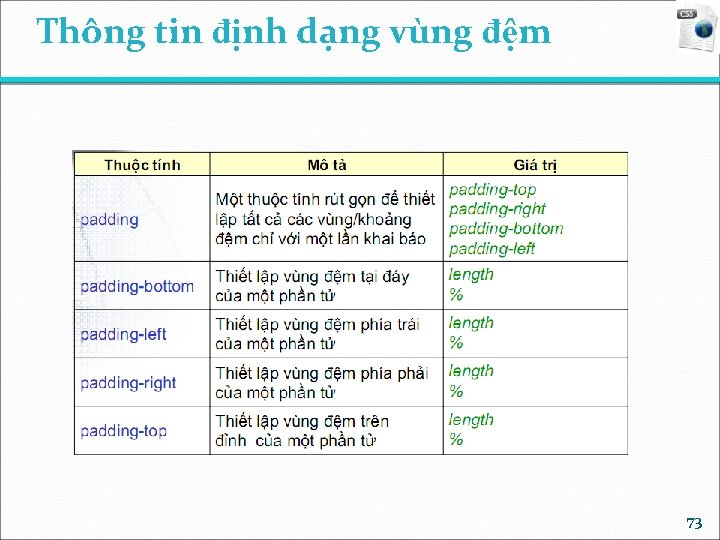 Thông tin định dạng vùng đệm

CSS

| Thuộc tính | Mô tả | Giá trị |
|---|---|---|
| padding | Một thuộc tính rút gọn để thiết lập tất cả các vùng/khoảng đệm chỉ với một lần khai báo | padding-top padding-right padding-bottom padding-left |
| padding-bottom | Thiết lập vùng đệm tại đáy của một phần tử | length % |
| padding-left | Thiết lập vùng đệm phía trái của một phần tử | length % |
| padding-right | Thiết lập vùng đệm phía phải của một phần tử | length % |
| padding-top | Thiết lập vùng đệm trên đỉnh của một phần tử | length % |

73